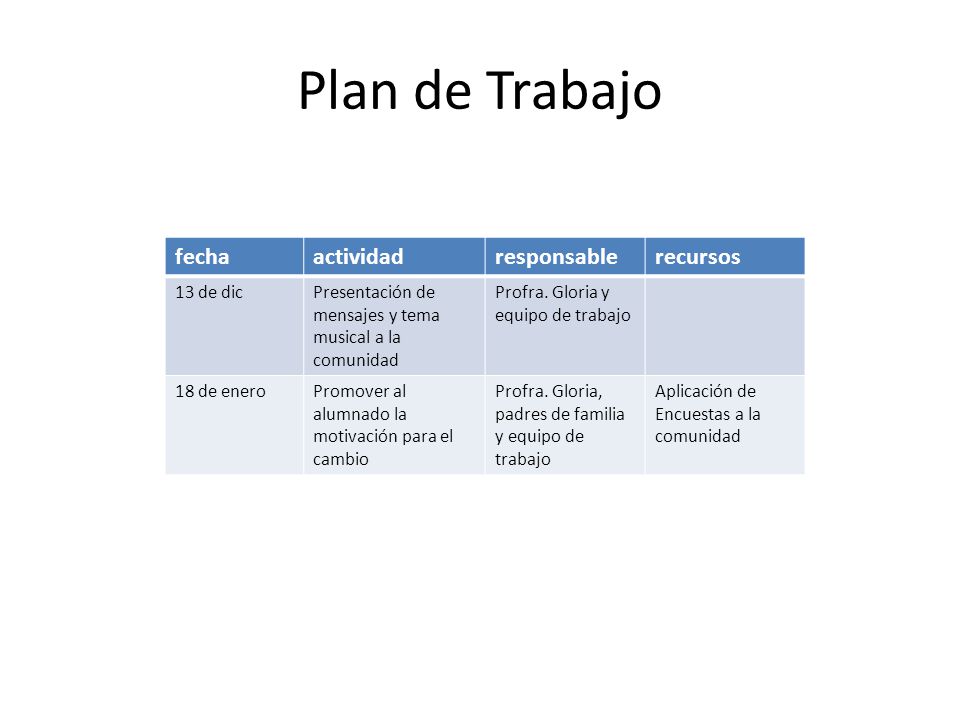 Plan de Trabajo

| fecha | actividad | responsable | recursos |
|---|---|---|---|
| 13 de dic | Presentación de mensajes y tema musical a la comunidad | Profra. Gloria y equipo de trabajo | |
| 18 de enero | Promover al alumnado la motivación para el cambio | Profra. Gloria, padres de familia y equipo de trabajo | Aplicación de Encuestas a la comunidad |